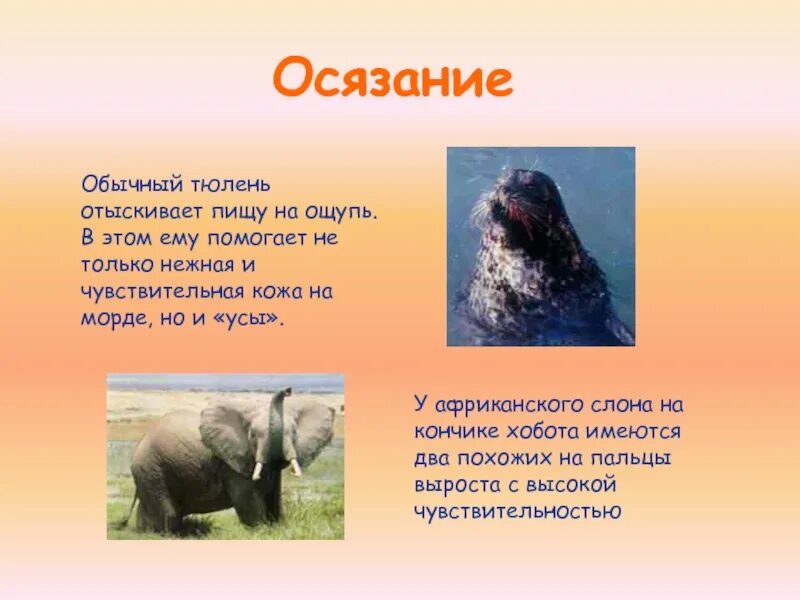 Осязание

Обычный тюлень отыскивает пищу на ощупь. В этом ему помогает не только нежная и чувствительная кожа на морде, но и «усы».

У африканского слона на кончике хобота имеются два похожих на пальцы выроста с высокой чувствительностью